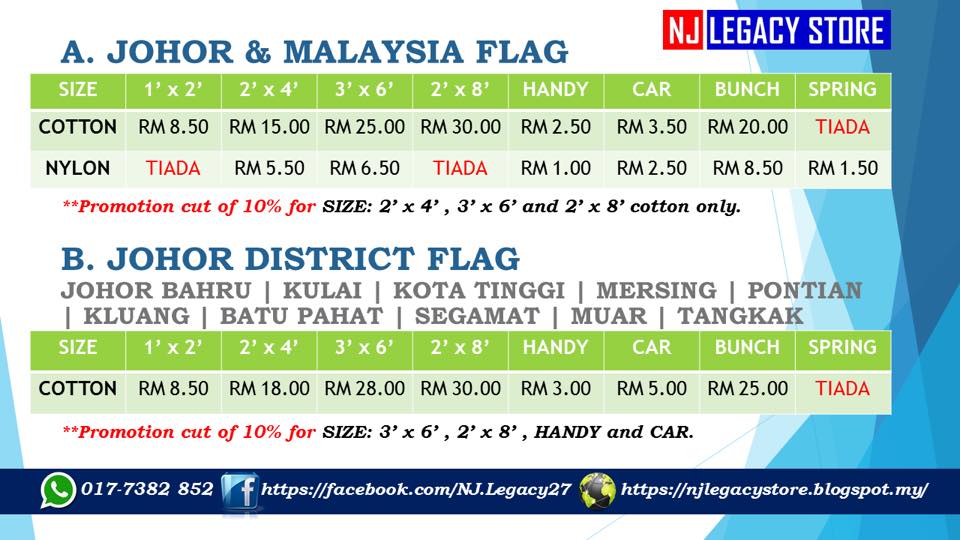 NJ LEGACY STORE

A. JOHOR & MALAYSIA FLAG

| SIZE | 1' x 2' | 2' x 4' | 3' x 6' | 2' x 8' | HANDY | CAR | BUNCH | SPRING |
|---|---|---|---|---|---|---|---|---|
| COTTON | RM 8.50 | RM 15.00 | RM 25.00 | RM 30.00 | RM 2.50 | RM 3.50 | RM 20.00 | TIADA |
| NYLON | TIADA | RM 5.50 | RM 6.50 | TIADA | RM 1.00 | RM 2.50 | RM 8.50 | RM 1.50 |

**Promotion cut of 10% for SIZE: 2' x 4' , 3' x 6' and 2' x 8' cotton only.

B. JOHOR DISTRICT FLAG

JOHOR BAHRU | KULAI | KOTA TINGGI | MERSING | PONTIAN | KLUANG | BATU PAHAT | SEGAMAT | MUAR | TANGKAK

| SIZE | 1' x 2' | 2' x 4' | 3' x 6' | 2' x 8' | HANDY | CAR | BUNCH | SPRING |
|---|---|---|---|---|---|---|---|---|
| COTTON | RM 8.50 | RM 18.00 | RM 28.00 | RM 30.00 | RM 3.00 | RM 5.00 | RM 25.00 | TIADA |

**Promotion cut of 10% for SIZE: 3' x 6' , 2' x 8' , HANDY and CAR.

017-7382 852 https://facebook.com/NJ.Legacy27 https://njlegacystore.blogspot.my/